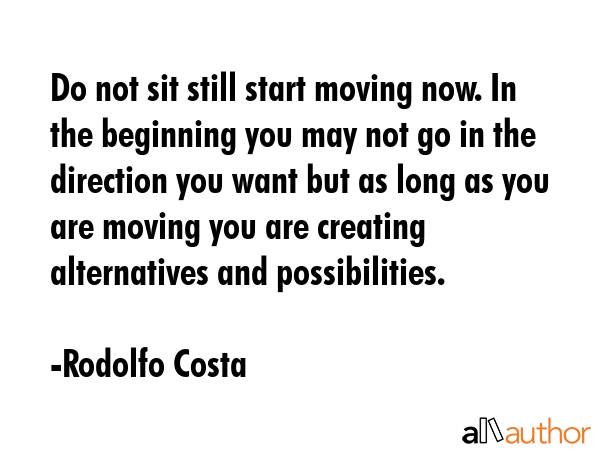 Do not sit still start moving now. In the beginning you may not go in the direction you want but as long as you are moving you are creating alternatives and possibilities.

-Rodolfo Costa

allauthor